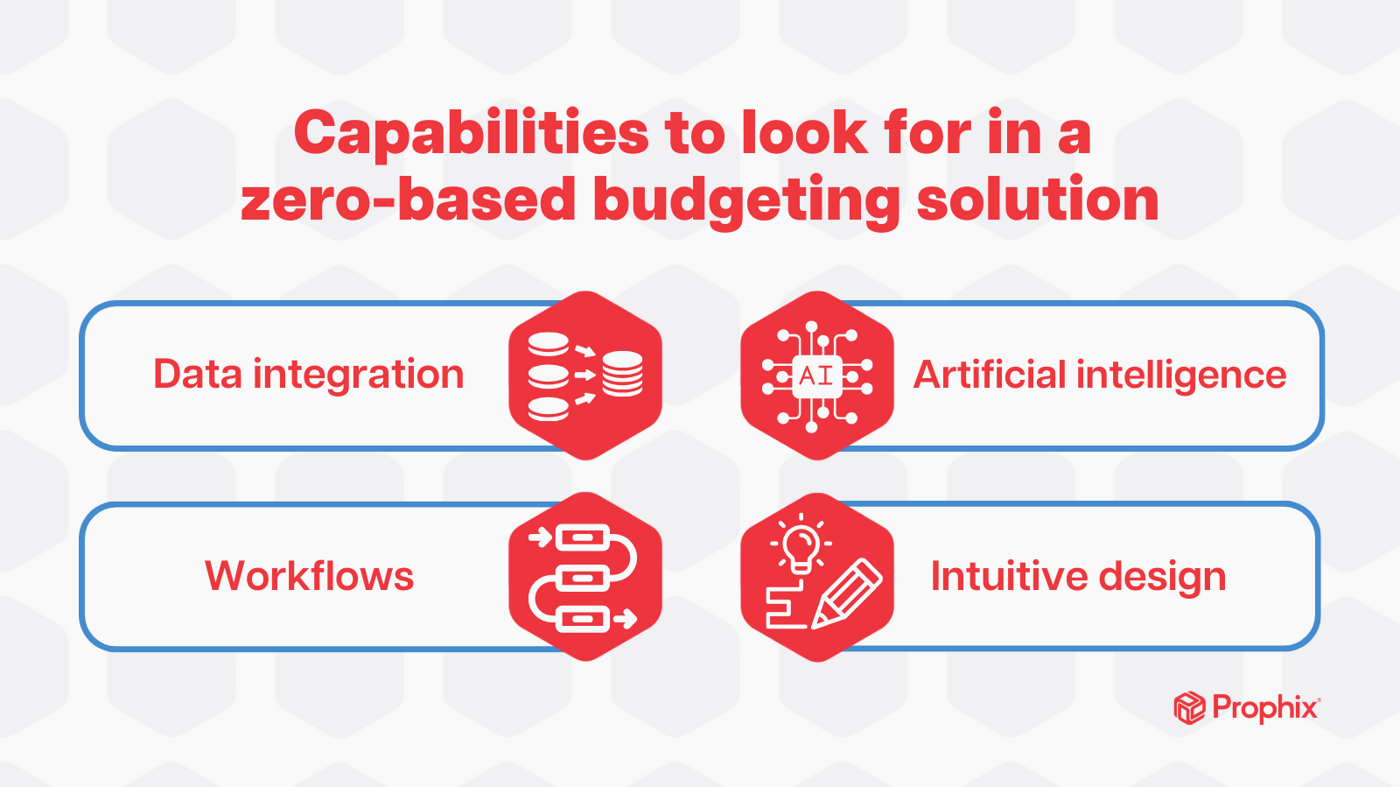 Capabilities to look for in a zero-based budgeting solution

Data integration

AI

Artificial intelligence

Workflows

Intuitive design

Prophix